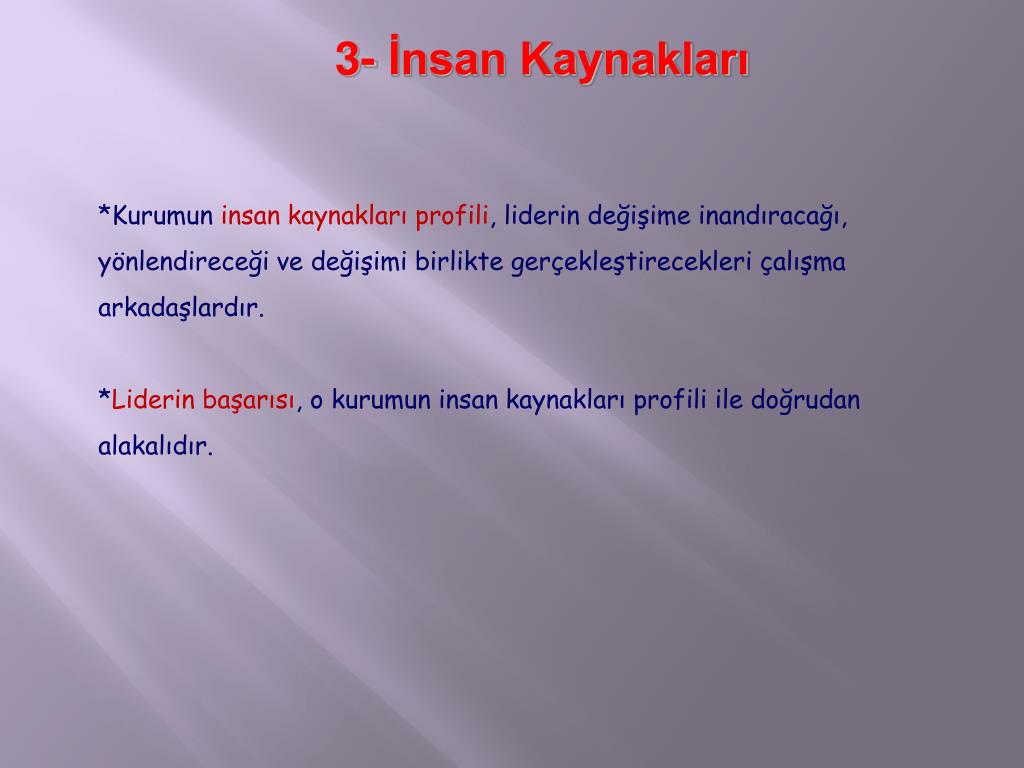 3- İnsan Kaynakları

*Kurumun insan kaynakları profili, liderin değişime inandıracağı, yönlendireceği ve değişimi birlikte gerçekleştirecekleri çalışma arkadaşlardır.

*Liderin başarısı, o kurumun insan kaynakları profili ile doğrudan alakalıdır.